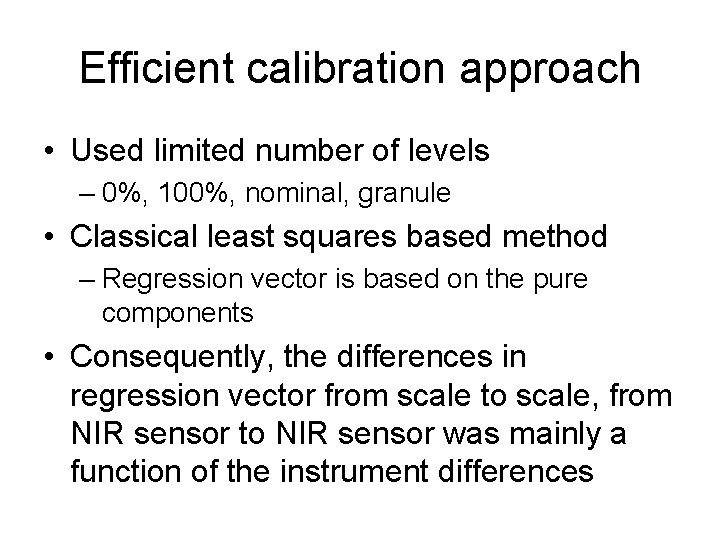 Efficient calibration approach

• Used limited number of levels
– 0%, 100%, nominal, granule

• Classical least squares based method
– Regression vector is based on the pure components

• Consequently, the differences in regression vector from scale to scale, from NIR sensor to NIR sensor was mainly a function of the instrument differences